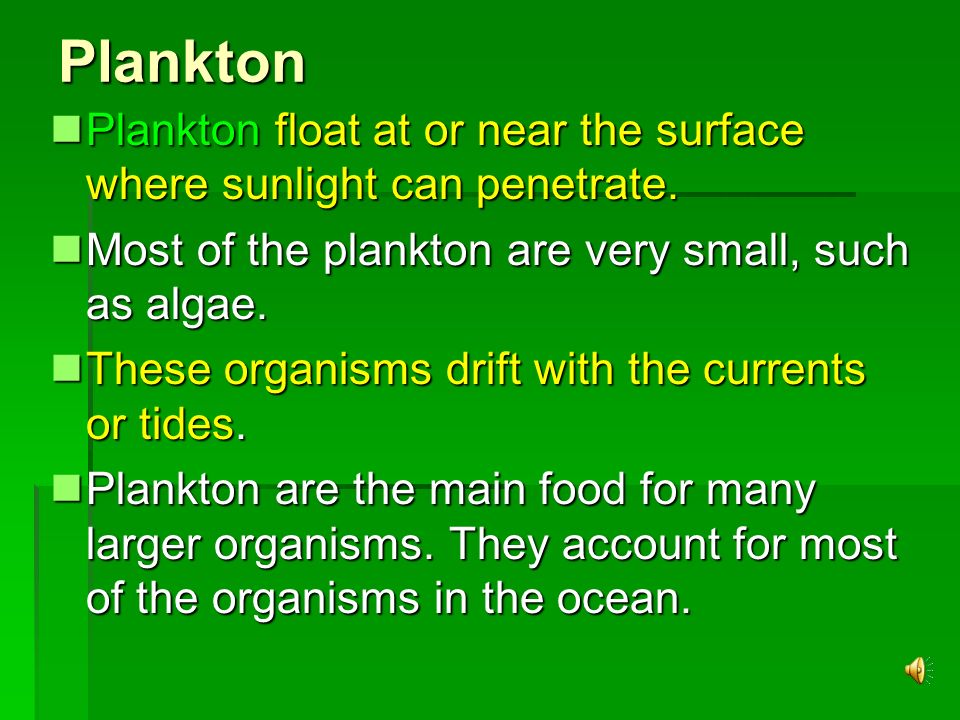 Plankton

Plankton float at or near the surface where sunlight can penetrate.

Most of the plankton are very small, such as algae.

These organisms drift with the currents or tides.

Plankton are the main food for many larger organisms. They account for most of the organisms in the ocean.